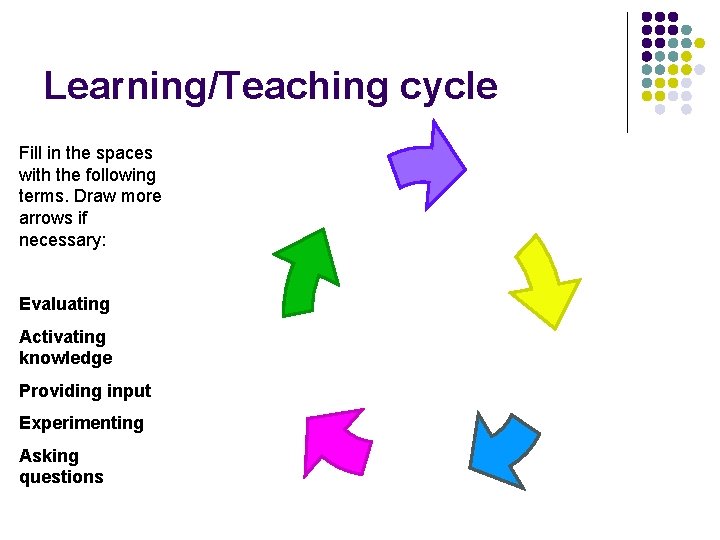 Learning/Teaching cycle

Fill in the spaces with the following terms. Draw more arrows if necessary:

Evaluating

Activating knowledge

Providing input

Experimenting

Asking questions